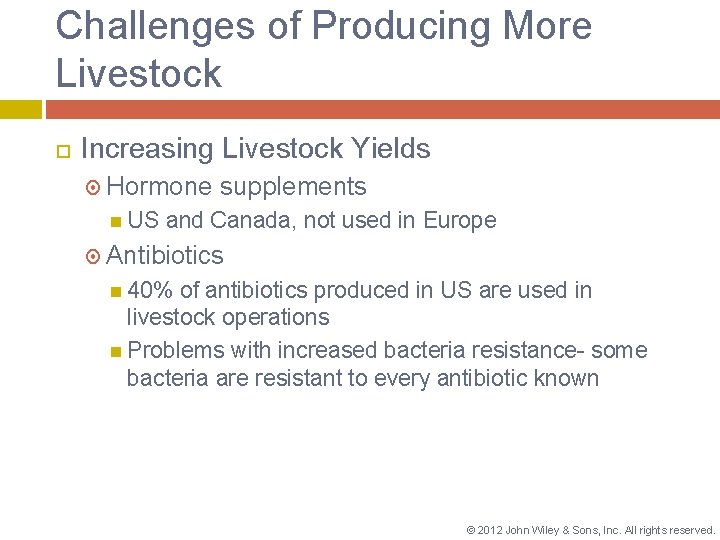 Challenges of Producing More Livestock

Increasing Livestock Yields

Hormone supplements

US and Canada, not used in Europe

Antibiotics

40% of antibiotics produced in US are used in livestock operations

Problems with increased bacteria resistance- some bacteria are resistant to every antibiotic known

© 2012 John Wiley & Sons, Inc. All rights reserved.